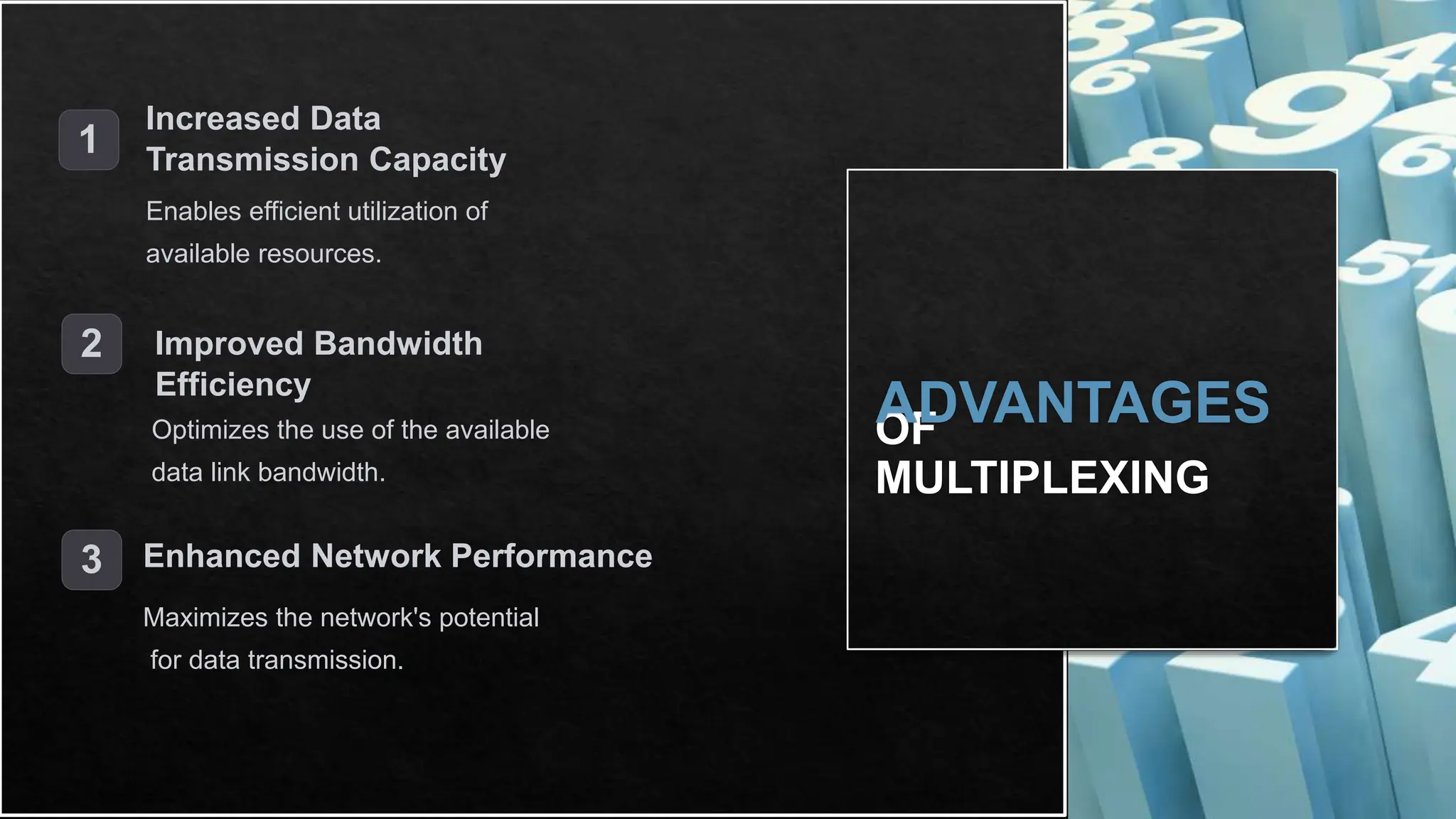 1

Increased Data Transmission Capacity

Enables efficient utilization of available resources.

2

Improved Bandwidth Efficiency

Optimizes the use of the available data link bandwidth.

3

Enhanced Network Performance

Maximizes the network's potential for data transmission.

ADVANTAGES OF MULTIPLEXING